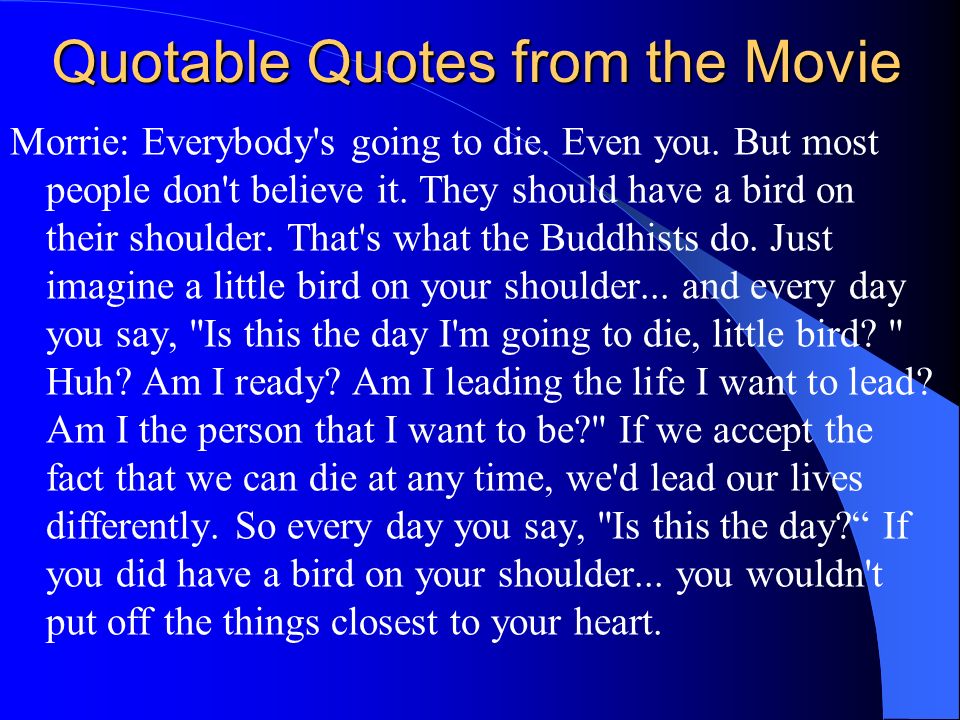 Quotable Quotes from the Movie

Morrie: Everybody's going to die. Even you. But most people don't believe it. They should have a bird on their shoulder. That's what the Buddhists do. Just imagine a little bird on your shoulder... and every day you say, "Is this the day I'm going to die, little bird? " Huh? Am I ready? Am I leading the life I want to lead? Am I the person that I want to be?" If we accept the fact that we can die at any time, we'd lead our lives differently. So every day you say, "Is this the day?“ If you did have a bird on your shoulder... you wouldn't put off the things closest to your heart.